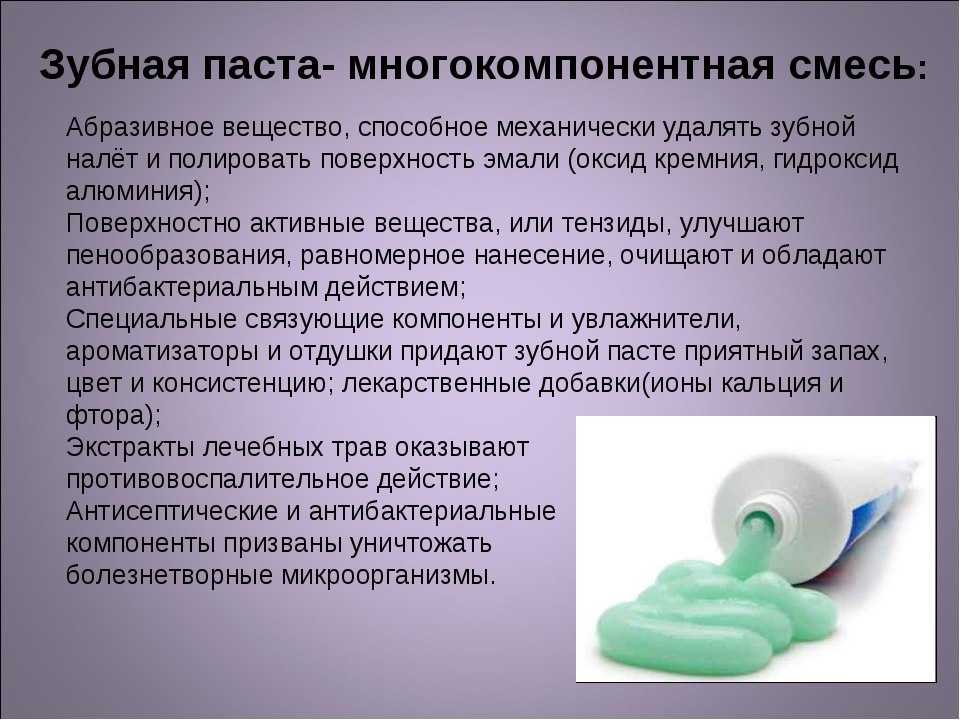 Зубная паста- многокомпонентная смесь:

Абразивное вещество, способное механически удалять зубной налёт и полировать поверхность эмали (оксид кремния, гидроксид алюминия);
Поверхностно активные вещества, или тензиды, улучшают пенообразования, равномерное нанесение, очищают и обладают антибактериальным действием;
Специальные связующие компоненты и увлажнители, ароматизаторы и отдушки придают зубной пасте приятный запах, цвет и консистенцию; лекарственные добавки(ионы кальция и фтора);
Экстракты лечебных трав оказывают противовоспалительное действие;
Антисептические и антибактериальные компоненты призваны уничтожать болезнетворные микроорганизмы.